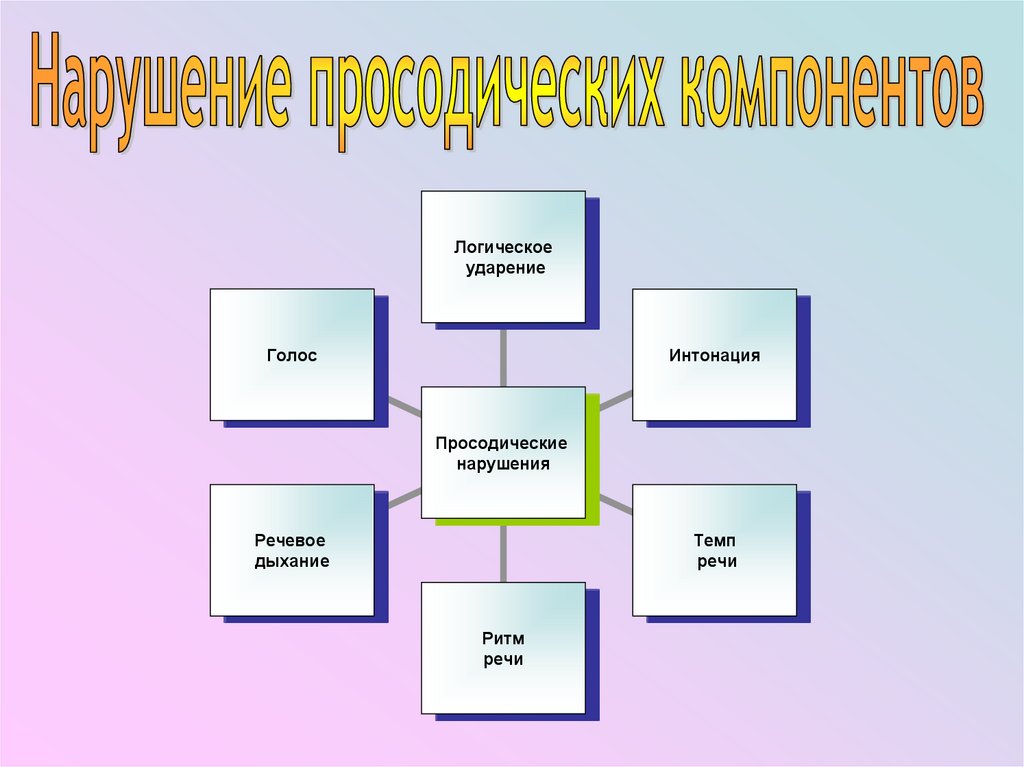 Нарушение просодических компонентов

Логическое ударение

Голос

Интонация

Просодические нарушения

Речевое дыхание

Темп речи

Ритм речи